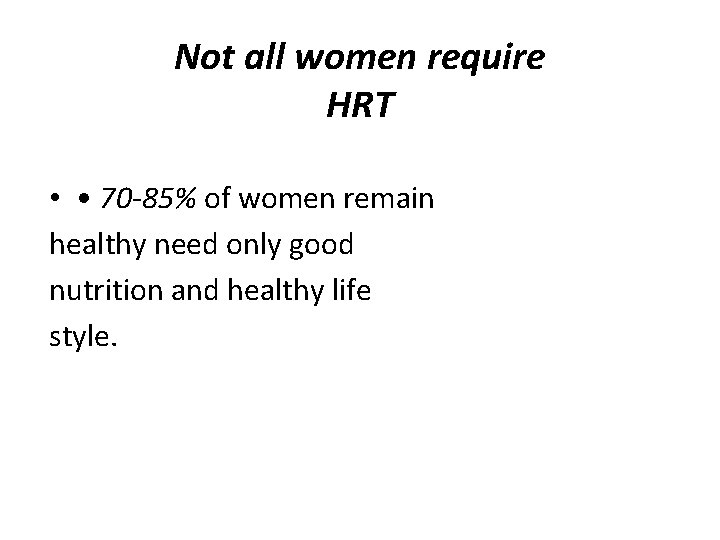 Not all women require HRT

• • 70-85% of women remain healthy need only good nutrition and healthy life style.